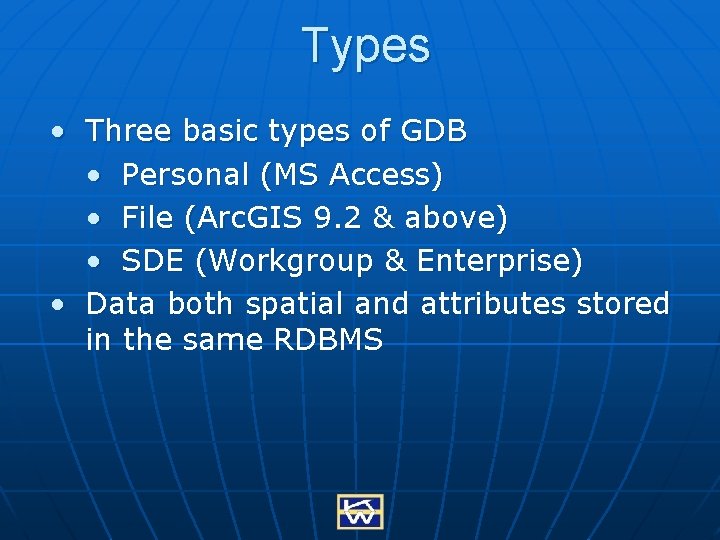 Types

• Three basic types of GDB
  • Personal (MS Access)
  • File (ArcGIS 9.2 & above)
  • SDE (Workgroup & Enterprise)
• Data both spatial and attributes stored in the same RDBMS